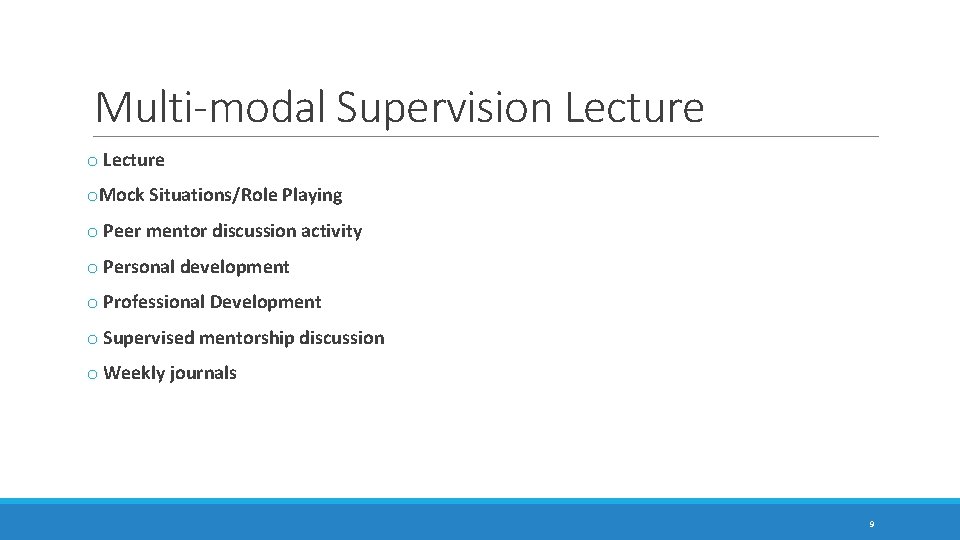 Multi-modal Supervision Lecture

o Lecture

oMock Situations/Role Playing

o Peer mentor discussion activity

o Personal development

o Professional Development

o Supervised mentorship discussion

o Weekly journals

9